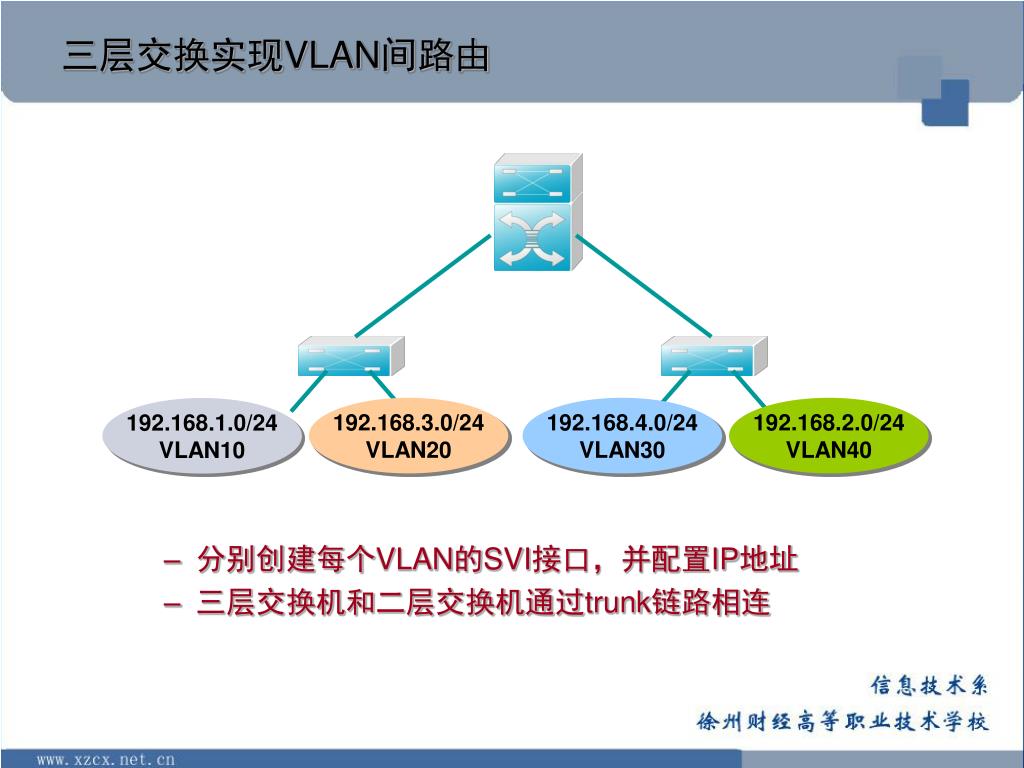 三层交换实现VLAN间路由

192.168.1.0/24
VLAN10

192.168.3.0/24
VLAN20

192.168.4.0/24
VLAN30

192.168.2.0/24
VLAN40

– 分别创建每个VLAN的SVI接口，并配置IP地址
– 三层交换机和二层交换机通过trunk链路相连

信息技术系
徐州财经高等职业技术学校

www.xzcx.net.cn